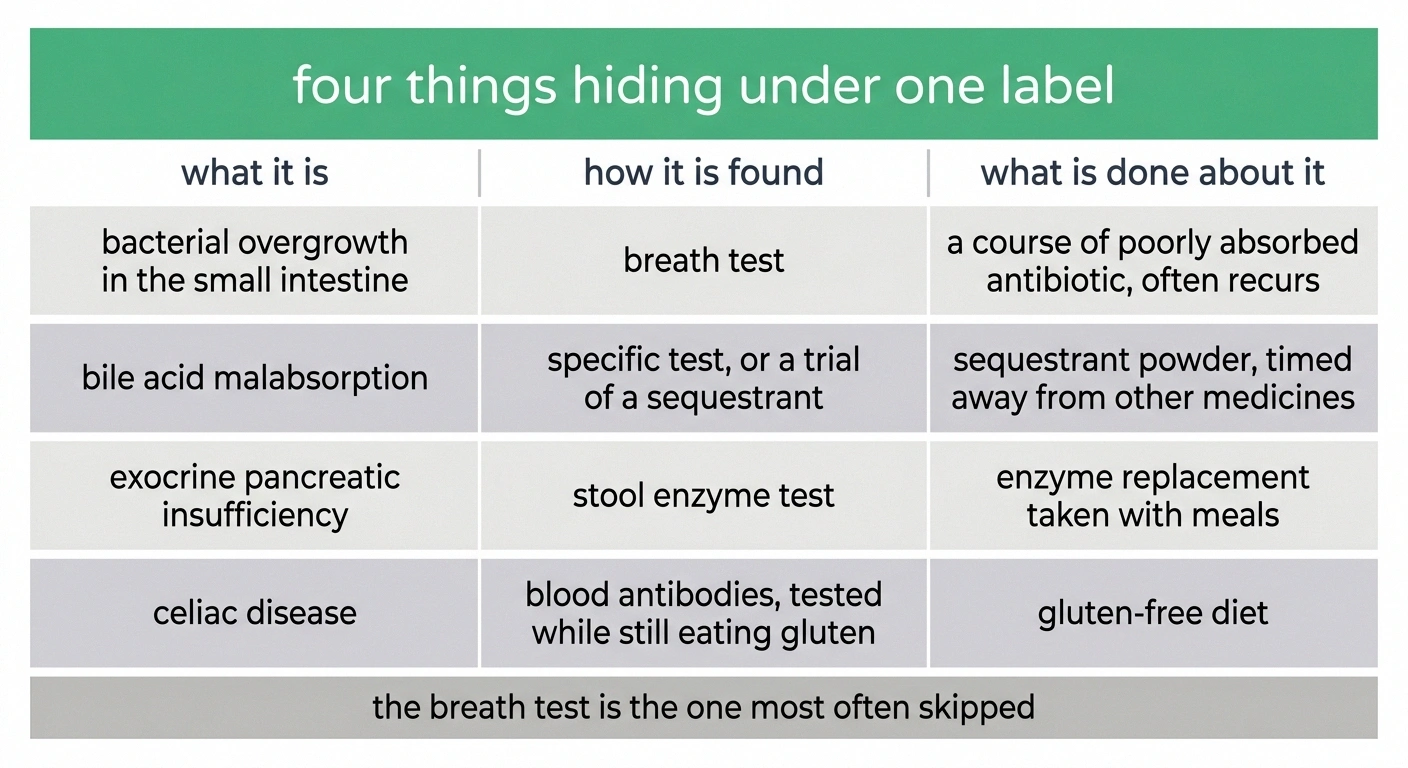 four things hiding under one label

| what it is | how it is found | what is done about it |
|---|---|---|
| bacterial overgrowth in the small intestine | breath test | a course of poorly absorbed antibiotic, often recurs |
| bile acid malabsorption | specific test, or a trial of a sequestrant | sequestrant powder, timed away from other medicines |
| exocrine pancreatic insufficiency | stool enzyme test | enzyme replacement taken with meals |
| celiac disease | blood antibodies, tested while still eating gluten | gluten-free diet |

the breath test is the one most often skipped